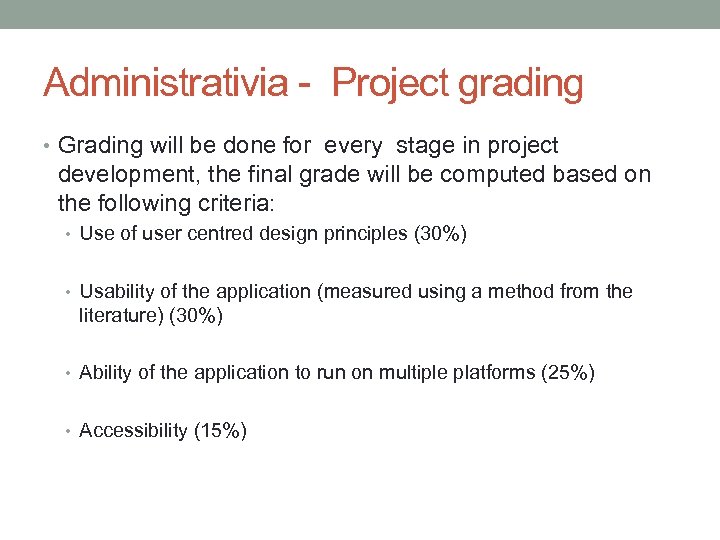 Administrativia - Project grading

• Grading will be done for every stage in project development, the final grade will be computed based on the following criteria:
• Use of user centred design principles (30%)

• Usability of the application (measured using a method from the literature) (30%)

• Ability of the application to run on multiple platforms (25%)

• Accessibility (15%)